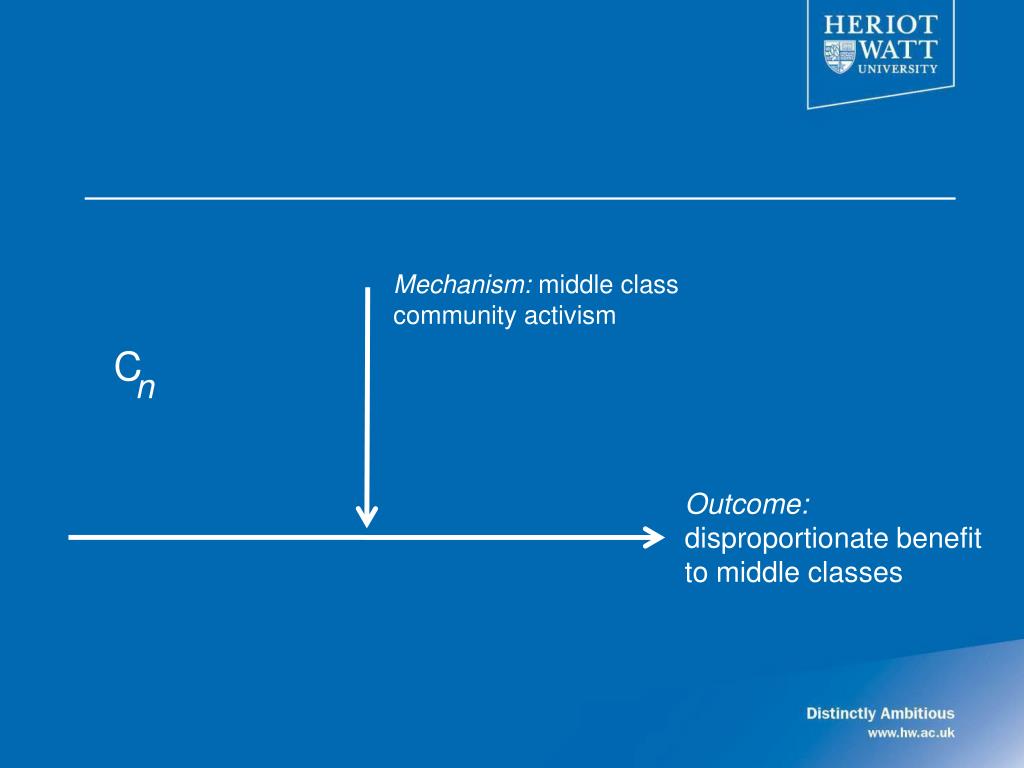 HERIOT WATT UNIVERSITY

Mechanism: middle class community activism

$C_n$

Outcome: disproportionate benefit to middle classes

Distinctly Ambitious
www.hw.ac.uk